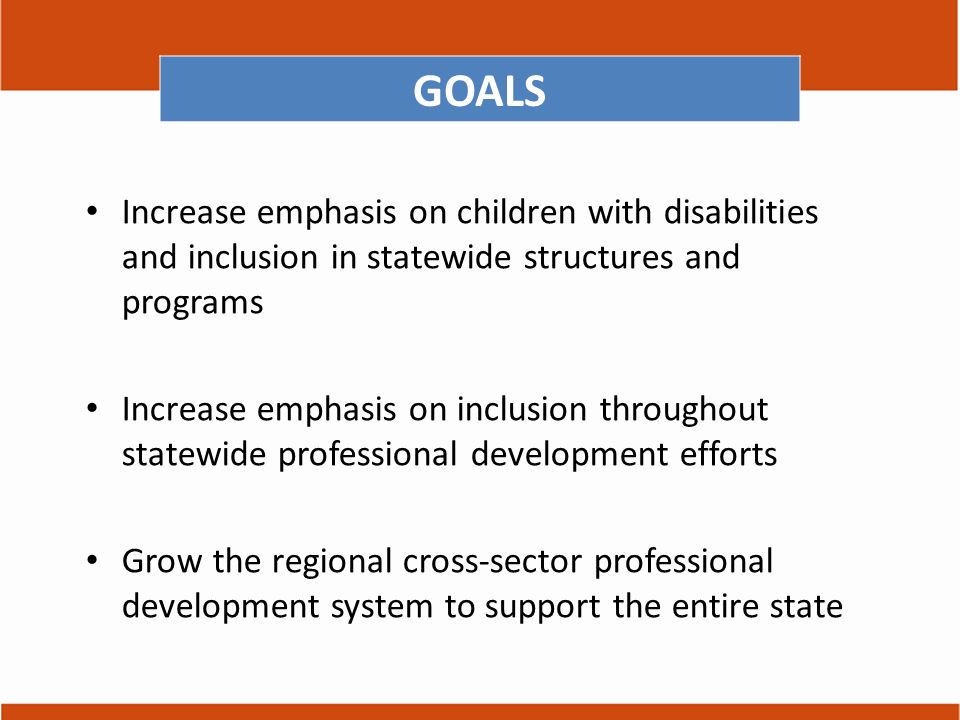 GOALS

• Increase emphasis on children with disabilities and inclusion in statewide structures and programs

• Increase emphasis on inclusion throughout statewide professional development efforts

• Grow the regional cross-sector professional development system to support the entire state